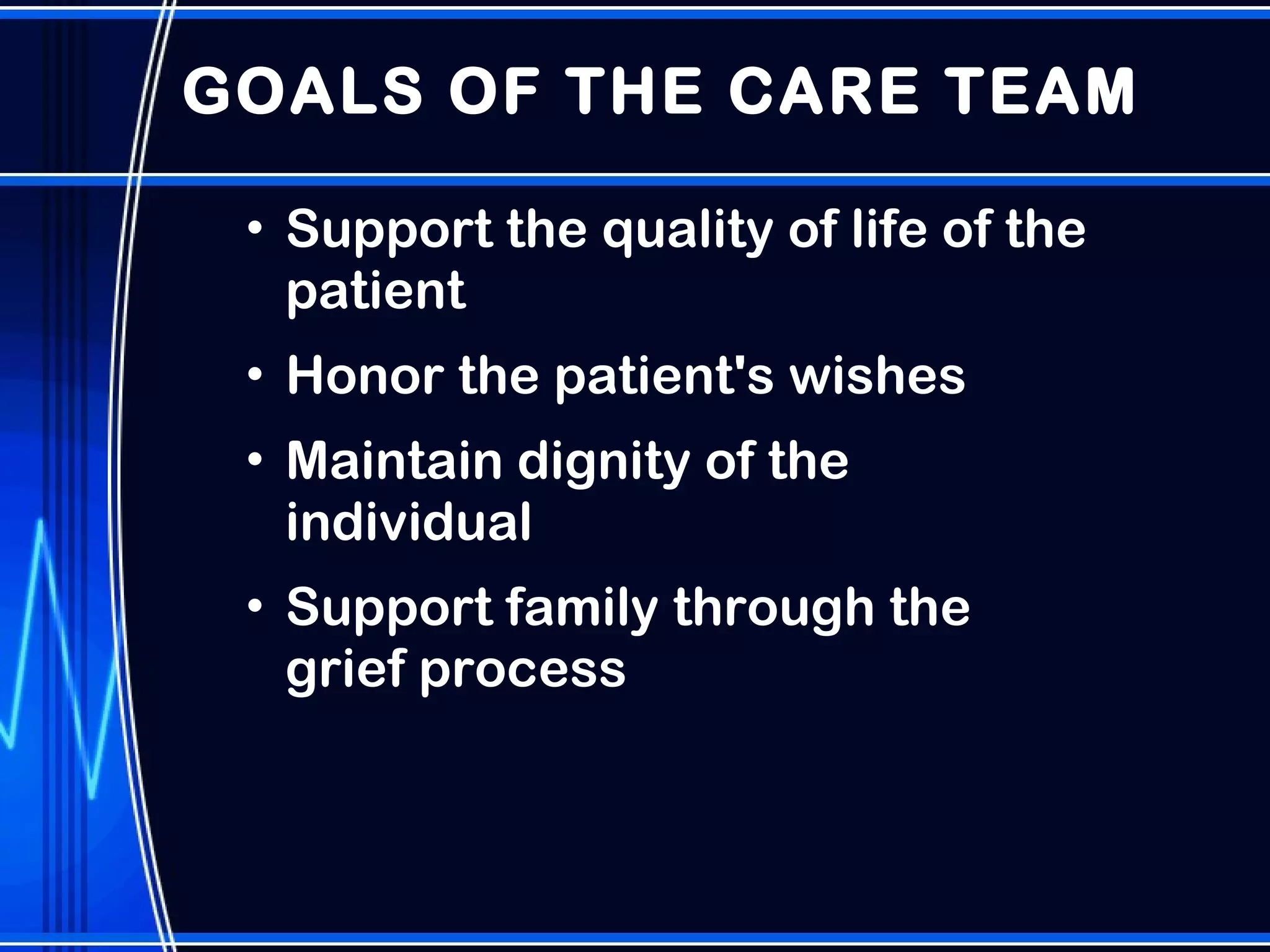 GOALS OF THE CARE TEAM

• Support the quality of life of the patient

• Honor the patient's wishes

• Maintain dignity of the individual

• Support family through the grief process